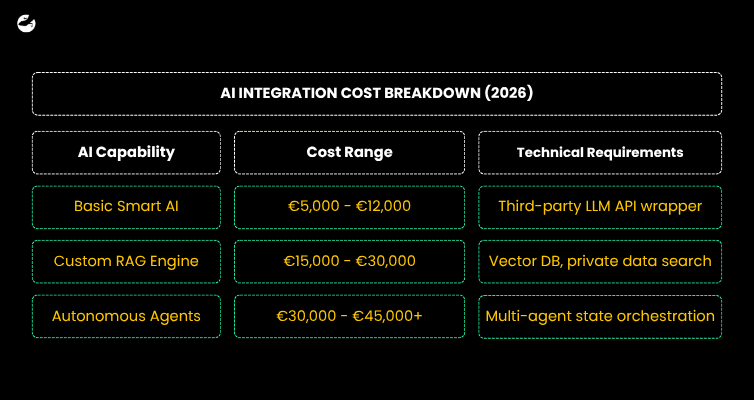 AI INTEGRATION COST BREAKDOWN (2026)

| AI Capability | Cost Range | Technical Requirements |
|---|---|---|
| Basic Smart AI | €5,000 - €12,000 | Third-party LLM API wrapper |
| Custom RAG Engine | €15,000 - €30,000 | Vector DB, private data search |
| Autonomous Agents | €30,000 - €45,000+ | Multi-agent state orchestration |